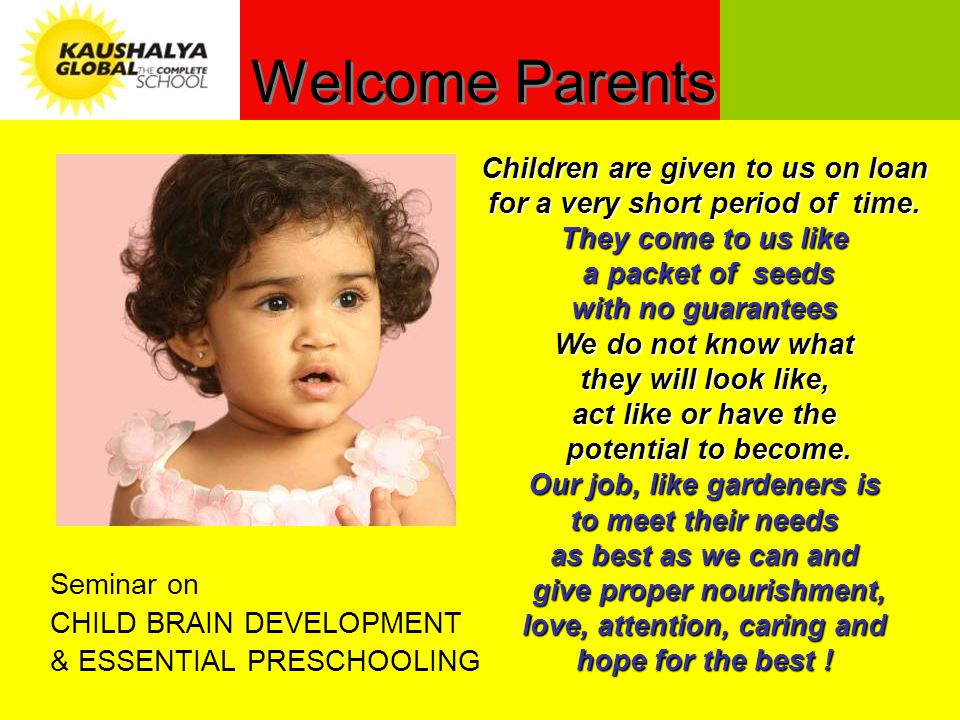 KAUSHALYA GLOBAL THE COMPLETE SCHOOL

Welcome Parents

Children are given to us on loan for a very short period of time. They come to us like a packet of seeds with no guarantees We do not know what they will look like, act like or have the potential to become. Our job, like gardeners is to meet their needs as best as we can and give proper nourishment, love, attention, caring and hope for the best !

Seminar on
CHILD BRAIN DEVELOPMENT
& ESSENTIAL PRESCHOOLING